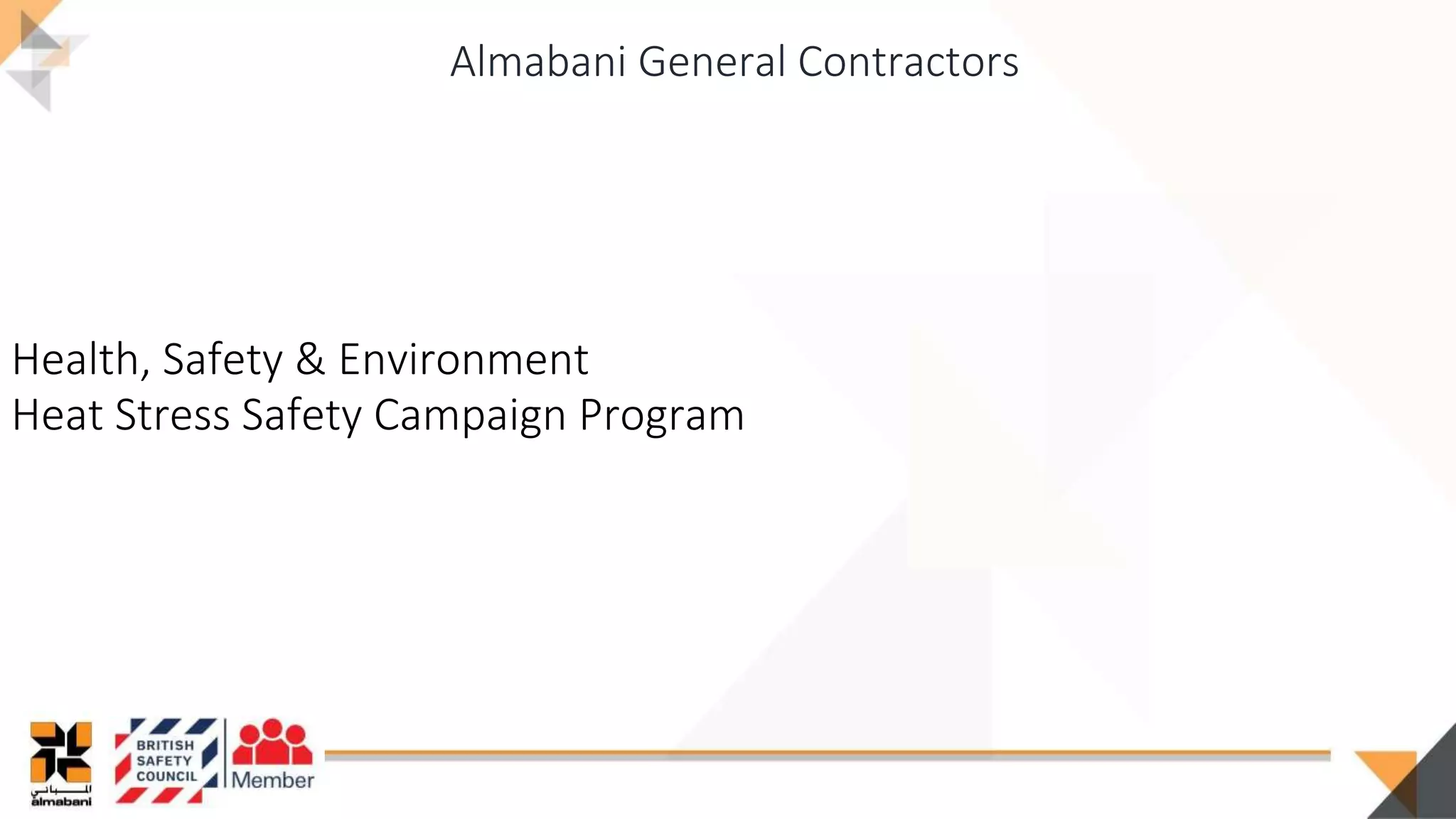 Almabani General Contractors

Health, Safety & Environment
Heat Stress Safety Campaign Program

المباني
almabani

BRITISH SAFETY COUNCIL

Member